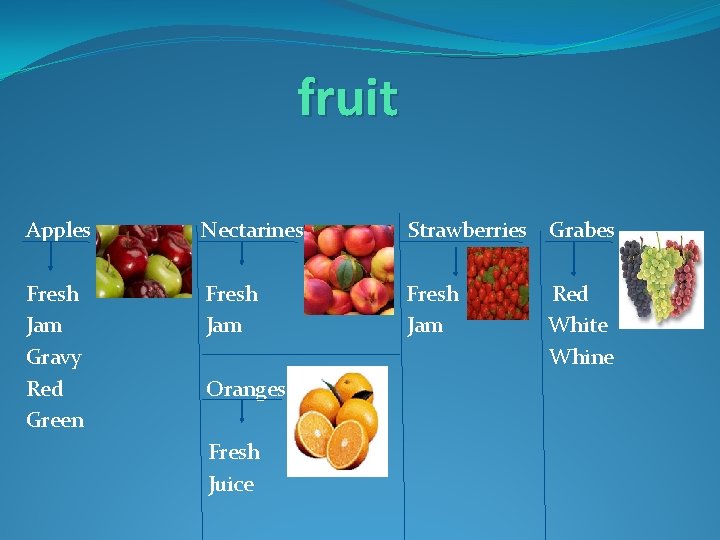 fruit

Apples

Fresh
Jam
Gravy
Red
Green

Nectarines

Fresh
Jam

Oranges

Fresh
Juice

Strawberries

Fresh
Jam

Grabes

Red
White
Whine